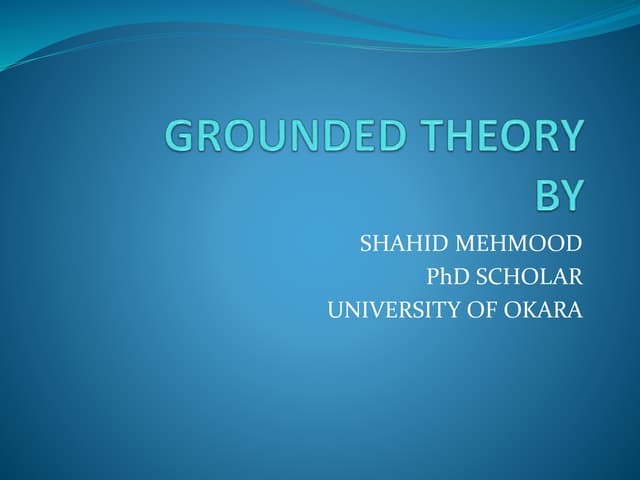 GROUNDED THEORY
BY

SHAHID MEHMOOD
PhD SCHOLAR
UNIVERSITY OF OKARA